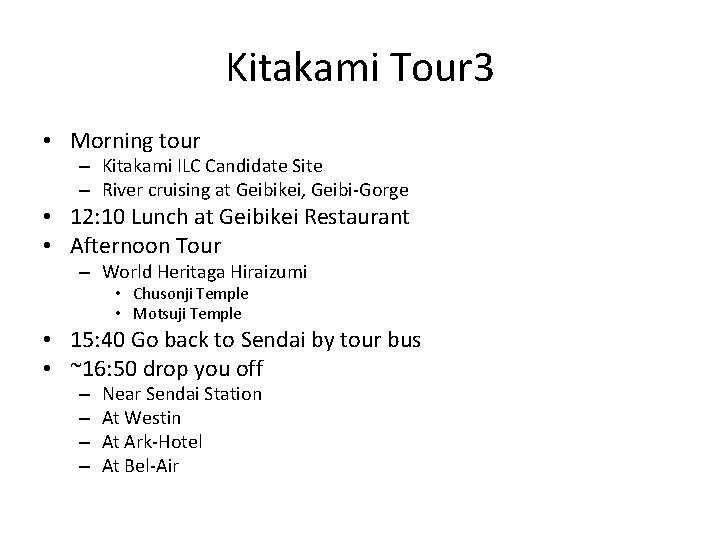 Kitakami Tour3

• Morning tour
– Kitakami ILC Candidate Site
– River cruising at Geibikei, Geibi-Gorge
• 12:10 Lunch at Geibikei Restaurant
• Afternoon Tour
– World Heritaga Hiraizumi
• Chusonji Temple
• Motsuji Temple
• 15:40 Go back to Sendai by tour bus
• ~16:50 drop you off
– Near Sendai Station
– At Westin
– At Ark-Hotel
– At Bel-Air